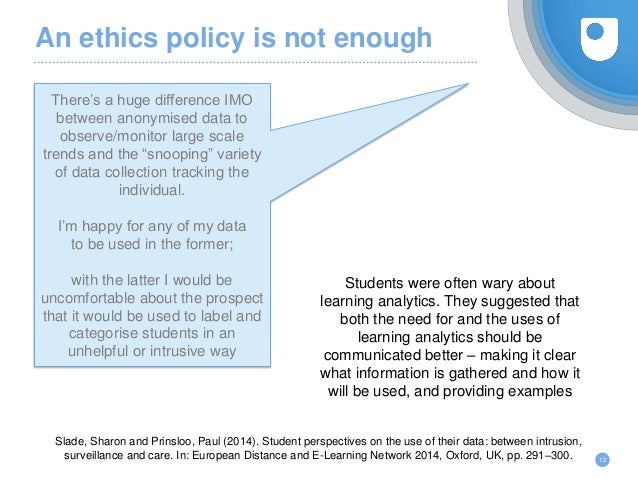 An ethics policy is not enough

There's a huge difference IMO between anonymised data to observe/monitor large scale trends and the "snooping" variety of data collection tracking the individual.

I'm happy for any of my data to be used in the former;

with the latter I would be uncomfortable about the prospect that it would be used to label and categorise students in an unhelpful or intrusive way

Students were often wary about learning analytics. They suggested that both the need for and the uses of learning analytics should be communicated better – making it clear what information is gathered and how it will be used, and providing examples

Slade, Sharon and Prinsloo, Paul (2014). Student perspectives on the use of their data: between intrusion, surveillance and care. In: European Distance and E-Learning Network 2014, Oxford, UK, pp. 291–300.

12